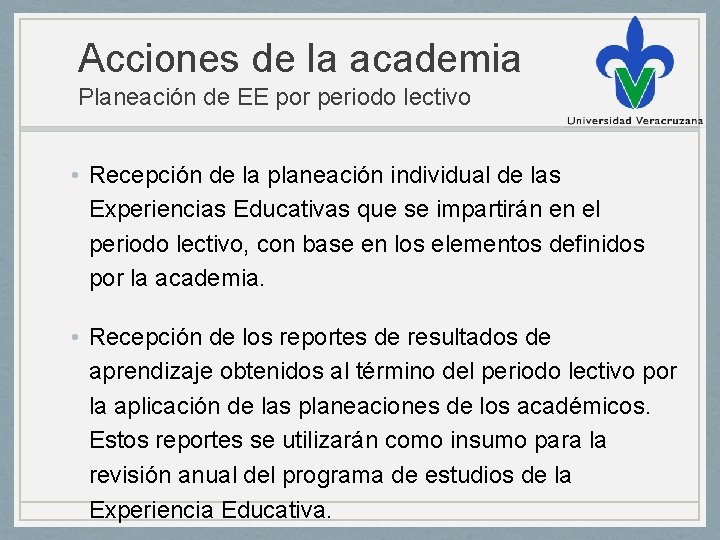 Acciones de la academia
Planeación de EE por periodo lectivo

Universidad Veracruzana

• Recepción de la planeación individual de las Experiencias Educativas que se impartirán en el periodo lectivo, con base en los elementos definidos por la academia.

• Recepción de los reportes de resultados de aprendizaje obtenidos al término del periodo lectivo por la aplicación de las planeaciones de los académicos. Estos reportes se utilizarán como insumo para la revisión anual del programa de estudios de la Experiencia Educativa.